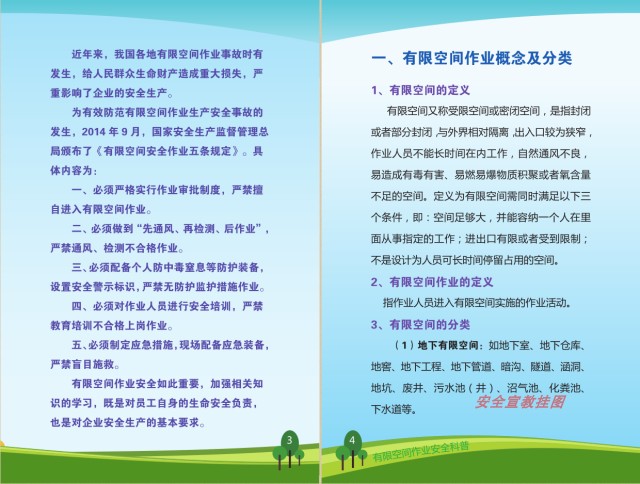 近年来，我国各地有限空间作业事故时有发生，给人民群众生命财产造成重大损失，严重影响了企业的安全生产。

为有效防范有限空间作业生产安全事故的发生，2014 年 9 月，国家安全生产监督管理总局颁布了《有限空间安全作业五条规定》。具体内容为：

一、必须严格实行作业审批制度，严禁擅自进入有限空间作业。

二、必须做到“先通风、再检测、后作业”，严禁通风、检测不合格作业。

三、必须配备个人防中毒窒息等防护装备，设置安全警示标识，严禁无防护监护措施作业。

四、必须对作业人员进行安全培训，严禁教育培训不合格上岗作业。

五、必须制定应急措施，现场配备应急装备，严禁盲目施救。

有限空间作业安全如此重要，加强相关知识的学习，既是对员工自身的生命安全负责，也是对企业安全生产的基本要求。

3

一、有限空间作业概念及分类

1、有限空间的定义

有限空间又称受限空间或密闭空间，是指封闭或者部分封闭，与外界相对隔离，出入口较为狭窄，作业人员不能长时间在内工作，自然通风不良，易造成有毒有害、易燃易爆物质积聚或者氧含量不足的空间。定义为有限空间需同时满足以下三个条件，即：空间足够大，并能容纳一个人在里面从事指定的工作；进出口有限或者受到限制；不是设计为人员可长时间停留占用的空间。

2、有限空间作业的定义

指作业人员进入有限空间实施的作业活动。

3、有限空间的分类

（1）地下有限空间：如地下室、地下仓库、地窖、地下工程、地下管道、暗沟、隧道、涵洞、地坑、废井、污水池（井）、沼气池、化粪池、下水道等。

安全宣教挂图

4

有限空间作业安全科普